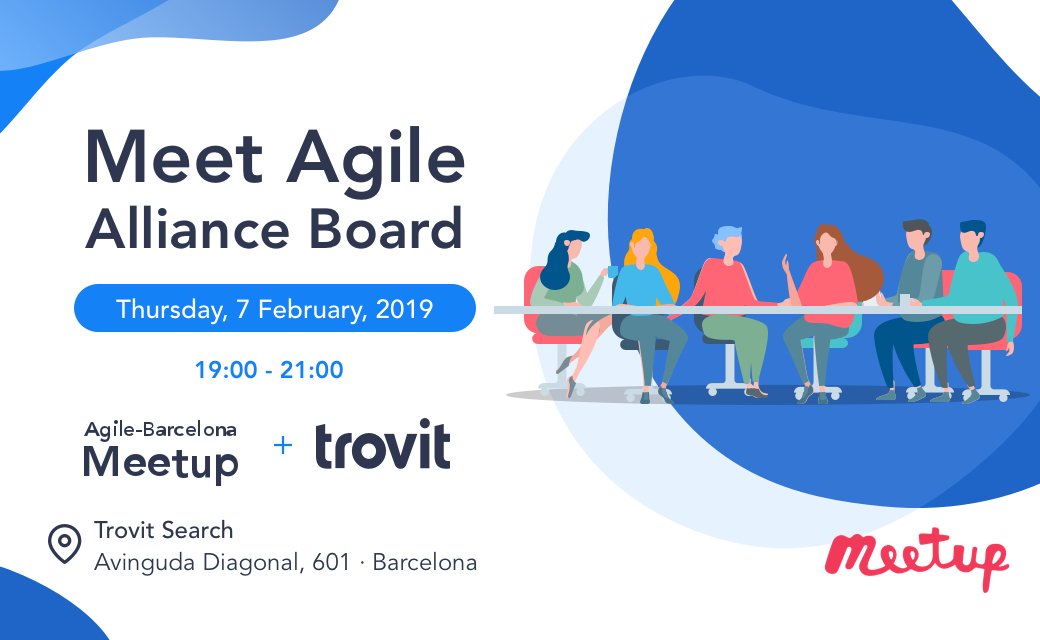 Meet Agile Alliance Board

Thursday, 7 February, 2019

19:00 - 21:00

Agile-Barcelona Meetup + trovit

Trovit Search
Avinguda Diagonal, 601 · Barcelona

Meetup